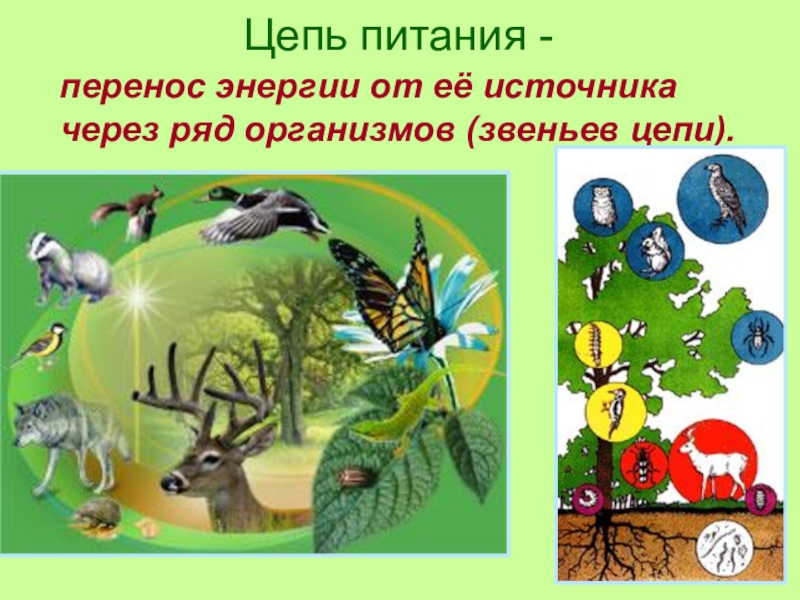 Цепь питания -

перенос энергии от её источника через ряд организмов (звеньев цепи).